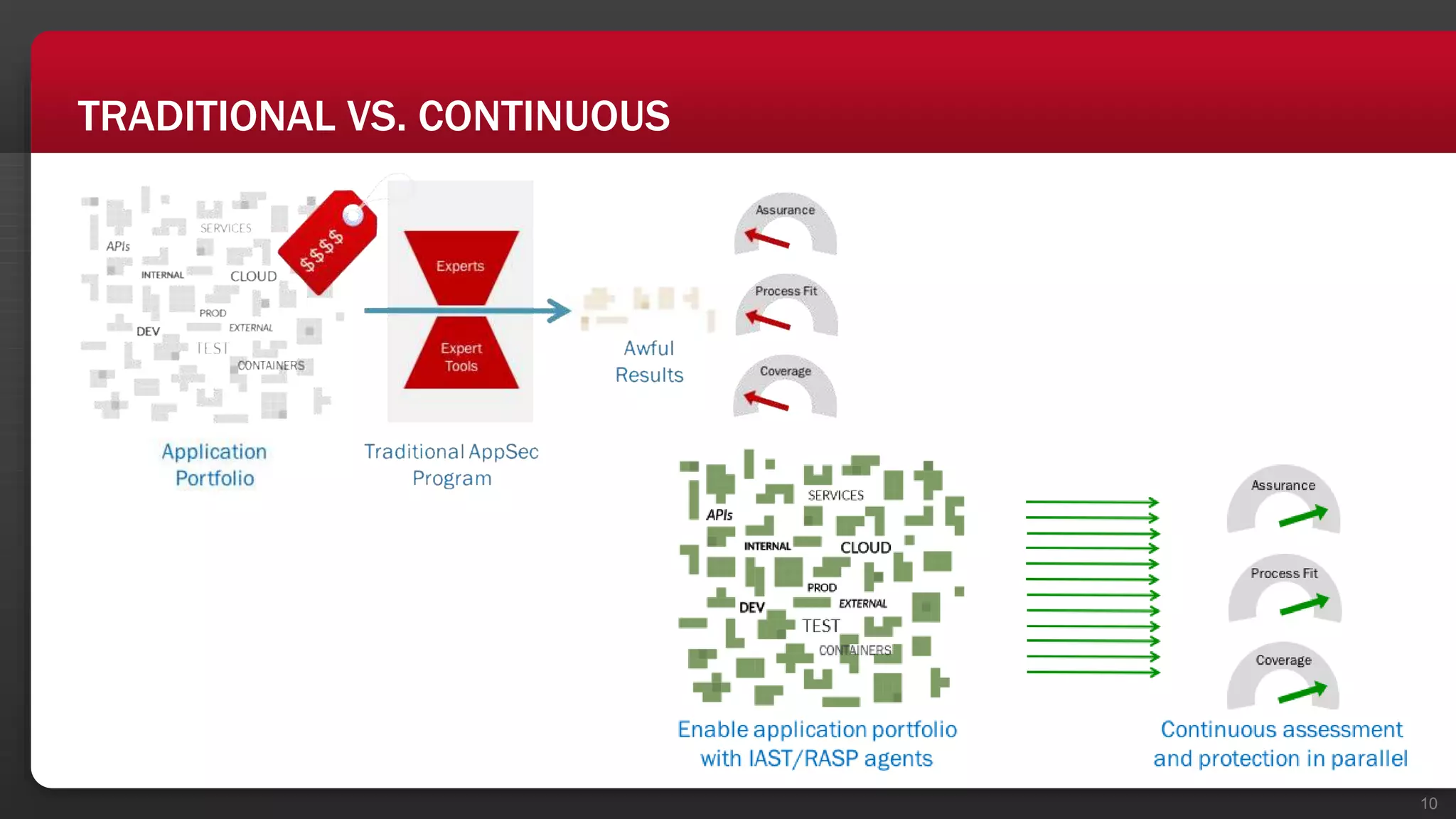 TRADITIONAL VS. CONTINUOUS

SERVICES
APIs
INTERNAL
CLOUD
PROD
EXTERNAL
DEV
TEST
CONTAINERS

$$$$

Experts
Expert Tools

Awful Results

Assurance
Process Fit
Coverage

Application Portfolio

Traditional AppSec Program

SERVICES
APIs
INTERNAL
CLOUD
PROD
EXTERNAL
DEV
TEST
CONTAINERS

Assurance
Process Fit
Coverage

Enable application portfolio with IAST/RASP agents

Continuous assessment and protection in parallel

10